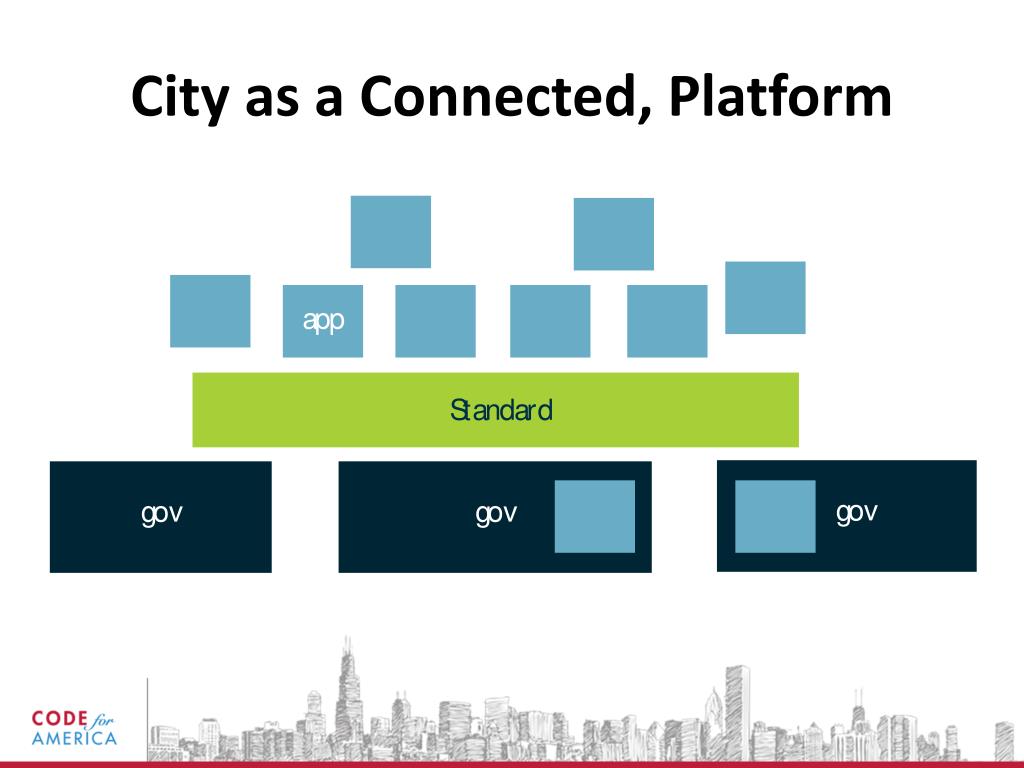 City as a Connected, Platform

app

Standard

gov

gov

gov

CODE for AMERICA